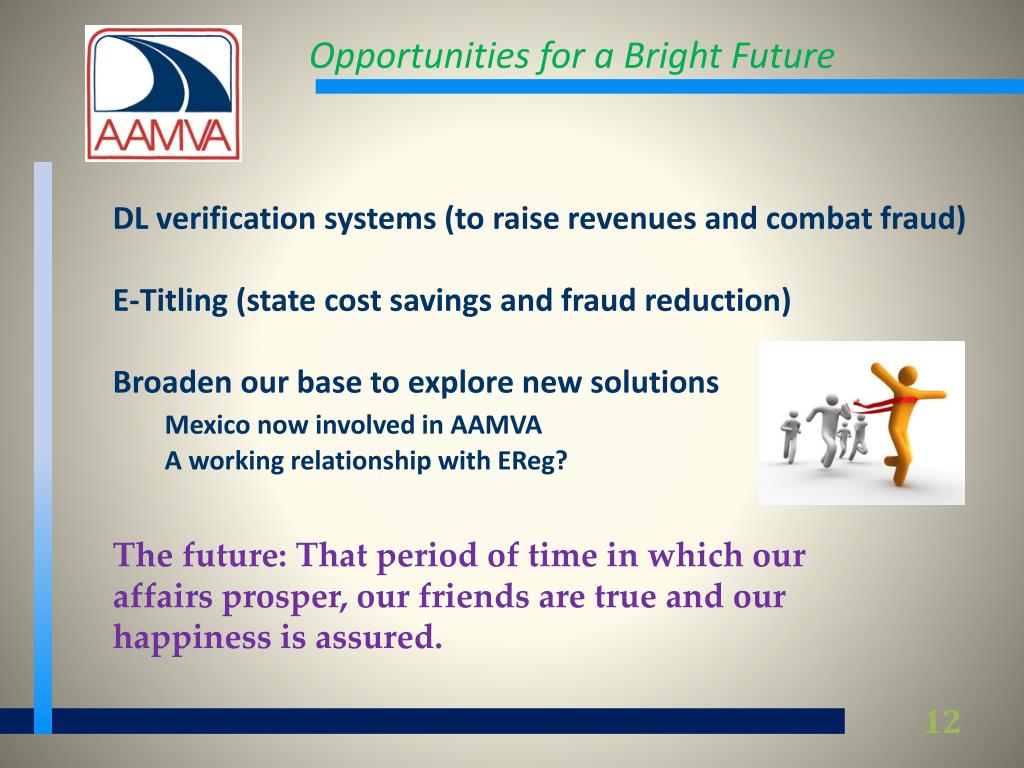 AAMVA

Opportunities for a Bright Future

DL verification systems (to raise revenues and combat fraud)

E-Titling (state cost savings and fraud reduction)

Broaden our base to explore new solutions

Mexico now involved in AAMVA

A working relationship with EReg?

The future: That period of time in which our affairs prosper, our friends are true and our happiness is assured.

12